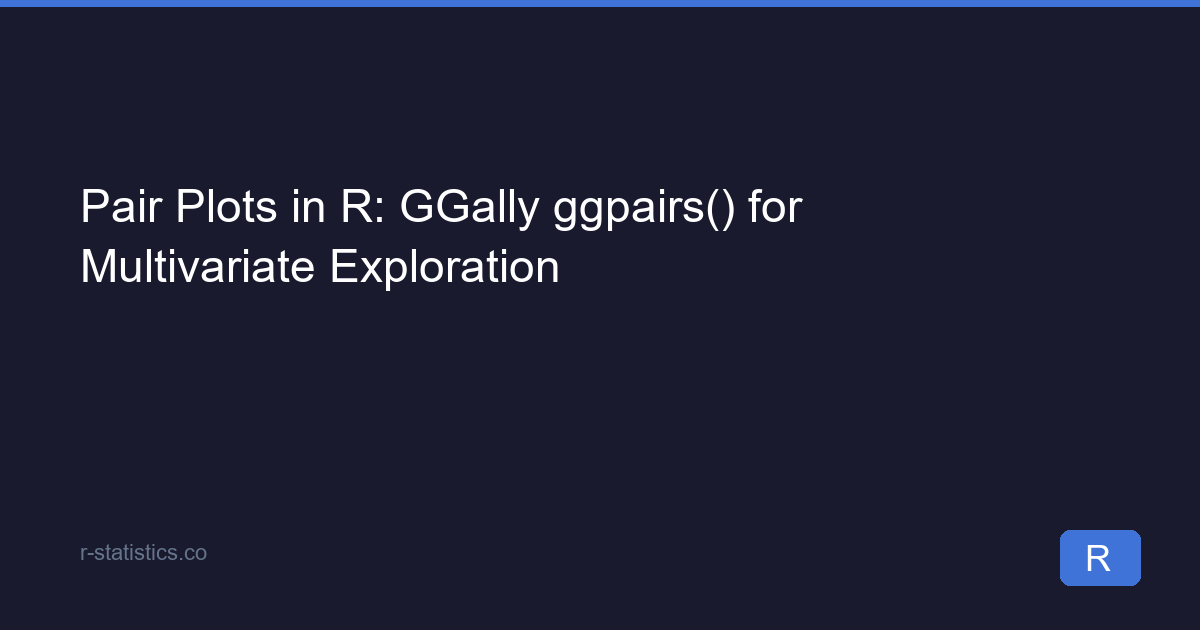 Pair Plots in R: GGally ggpairs() for Multivariate Exploration

r-statistics.co

R